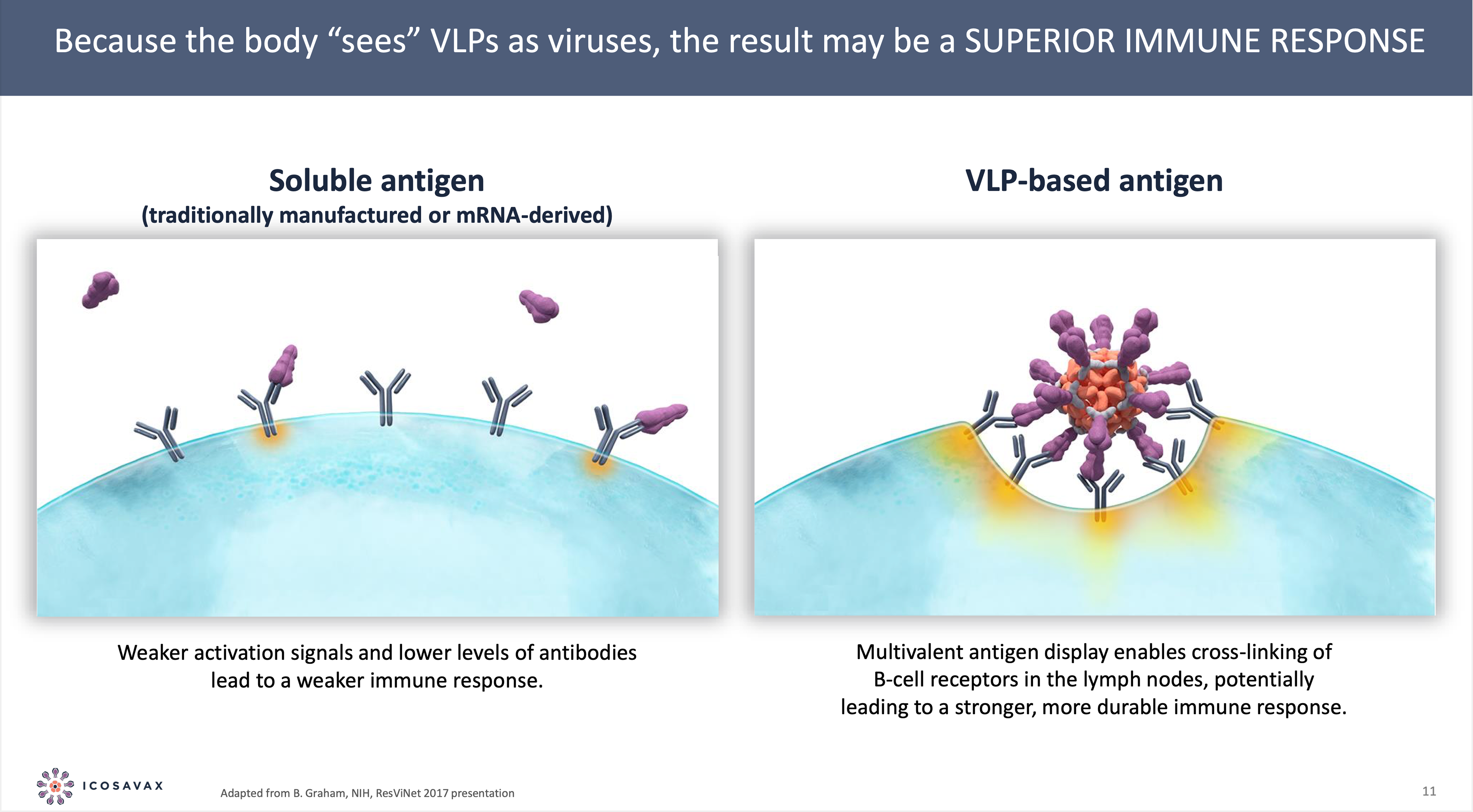 Because the body “sees” VLPs as viruses, the result may be a SUPERIOR IMMUNE RESPONSE

Soluble antigen
(traditionally manufactured or mRNA-derived)

Weaker activation signals and lower levels of antibodies lead to a weaker immune response.

VLP-based antigen

Multivalent antigen display enables cross-linking of B-cell receptors in the lymph nodes, potentially leading to a stronger, more durable immune response.

ICOSAVAX

Adapted from B. Graham, NIH, ResViNet 2017 presentation

11